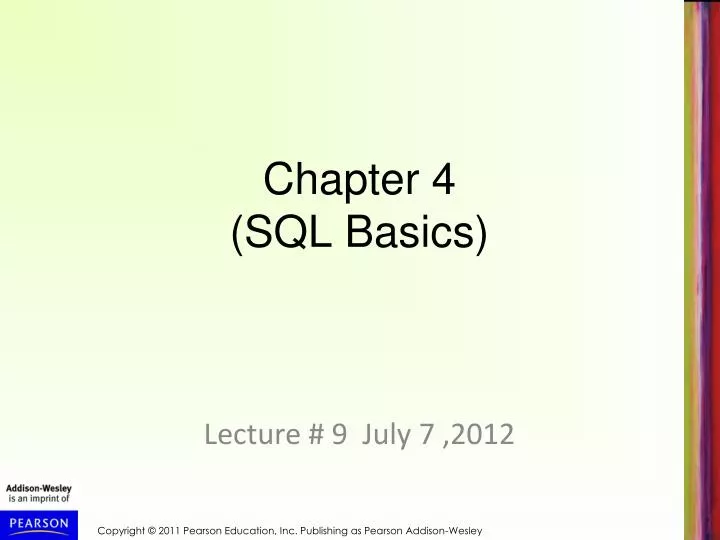 Chapter 4
(SQL Basics)

Lecture # 9 July 7 ,2012

Addison-Wesley
is an imprint of

PEARSON

Copyright © 2011 Pearson Education, Inc. Publishing as Pearson Addison-Wesley